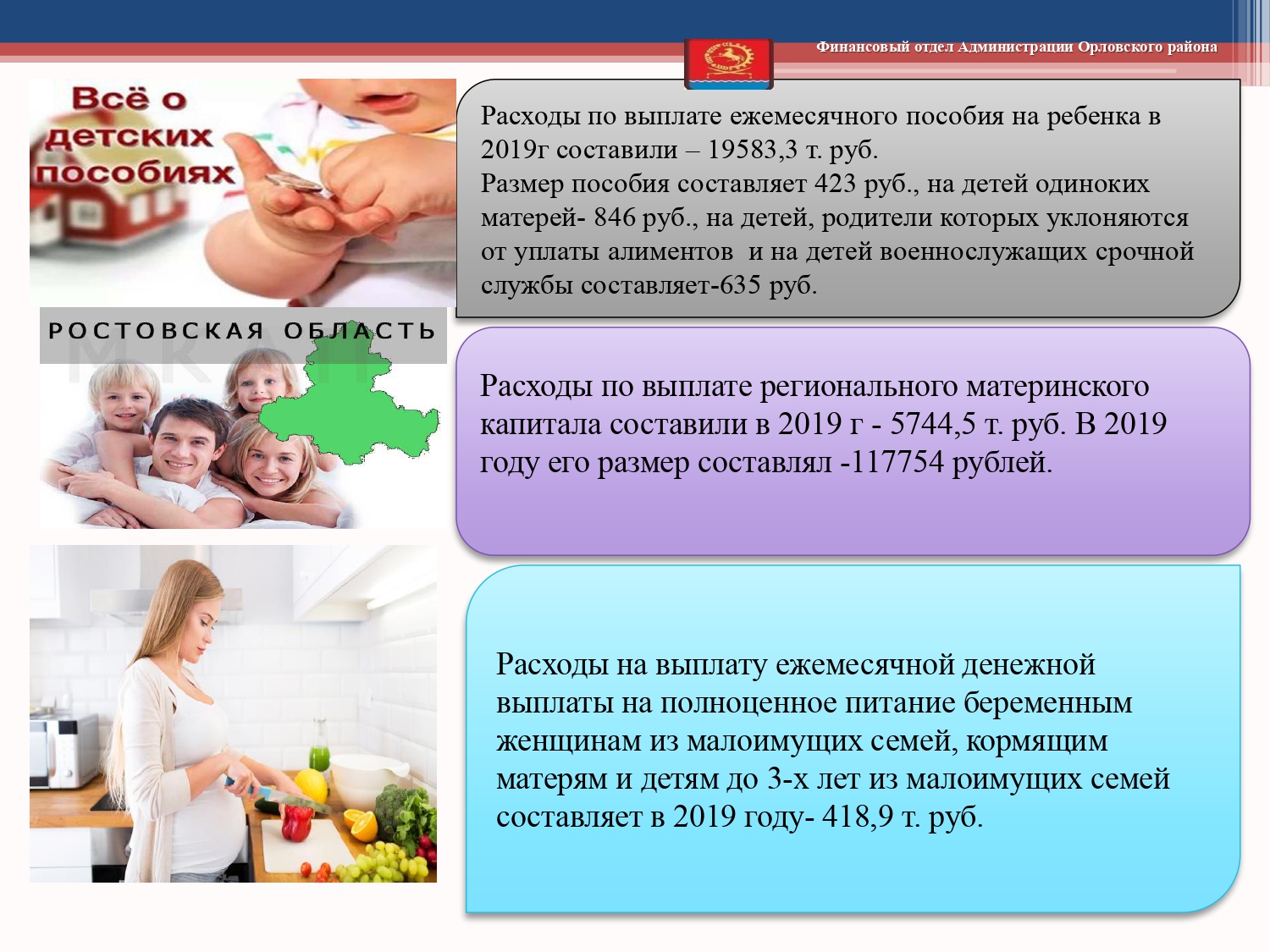 Финансовый отдел Администрации Орловского района

Всё о детских пособиях

Расходы по выплате ежемесячного пособия на ребенка в 2019г составили – 19583,3 т. руб.
Размер пособия составляет 423 руб., на детей одиноких матерей- 846 руб., на детей, родители которых уклоняются от уплаты алиментов и на детей военнослужащих срочной службы составляет-635 руб.

РОСТОВСКАЯ ОБЛАСТЬ

Расходы по выплате регионального материнского капитала составили в 2019 г - 5744,5 т. руб. В 2019 году его размер составлял -117754 рублей.

Расходы на выплату ежемесячной денежной выплаты на полноценное питание беременным женщинам из малоимущих семей, кормящим матерям и детям до 3-х лет из малоимущих семей составляет в 2019 году- 418,9 т. руб.